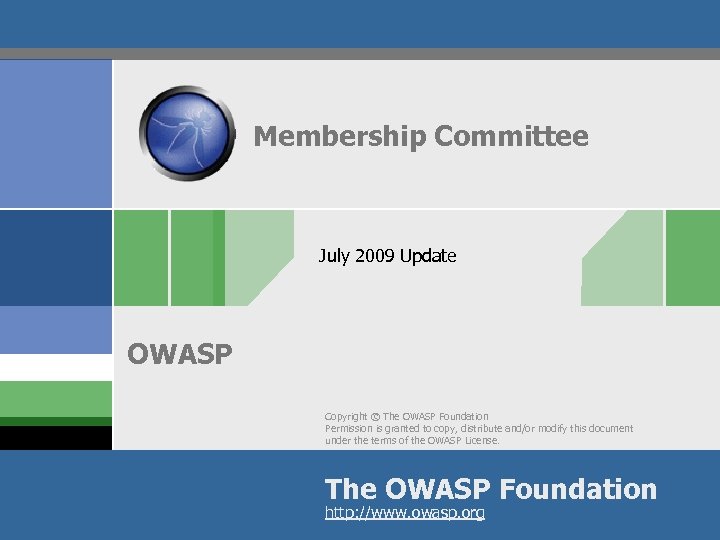 Membership Committee

July 2009 Update

OWASP

Copyright © The OWASP Foundation
Permission is granted to copy, distribute and/or modify this document under the terms of the OWASP License.

The OWASP Foundation
http://www.owasp.org